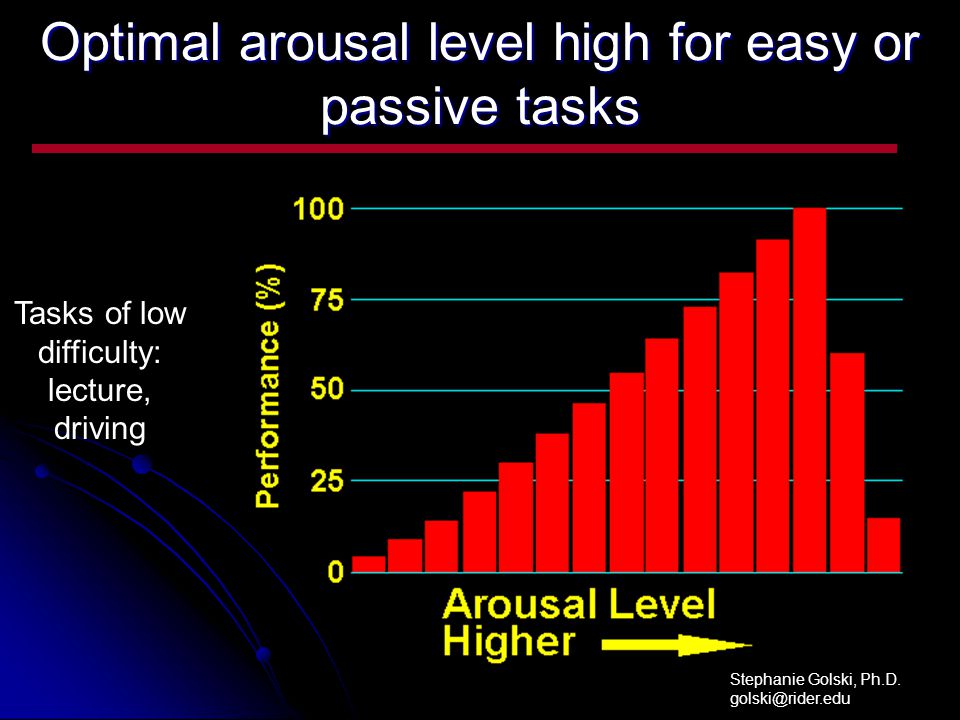 Optimal arousal level high for easy or passive tasks

Tasks of low difficulty: lecture, driving

Performance (%)

100
75
50
25
0

Arousal Level
Higher

Stephanie Golski, Ph.D.
golski@rider.edu